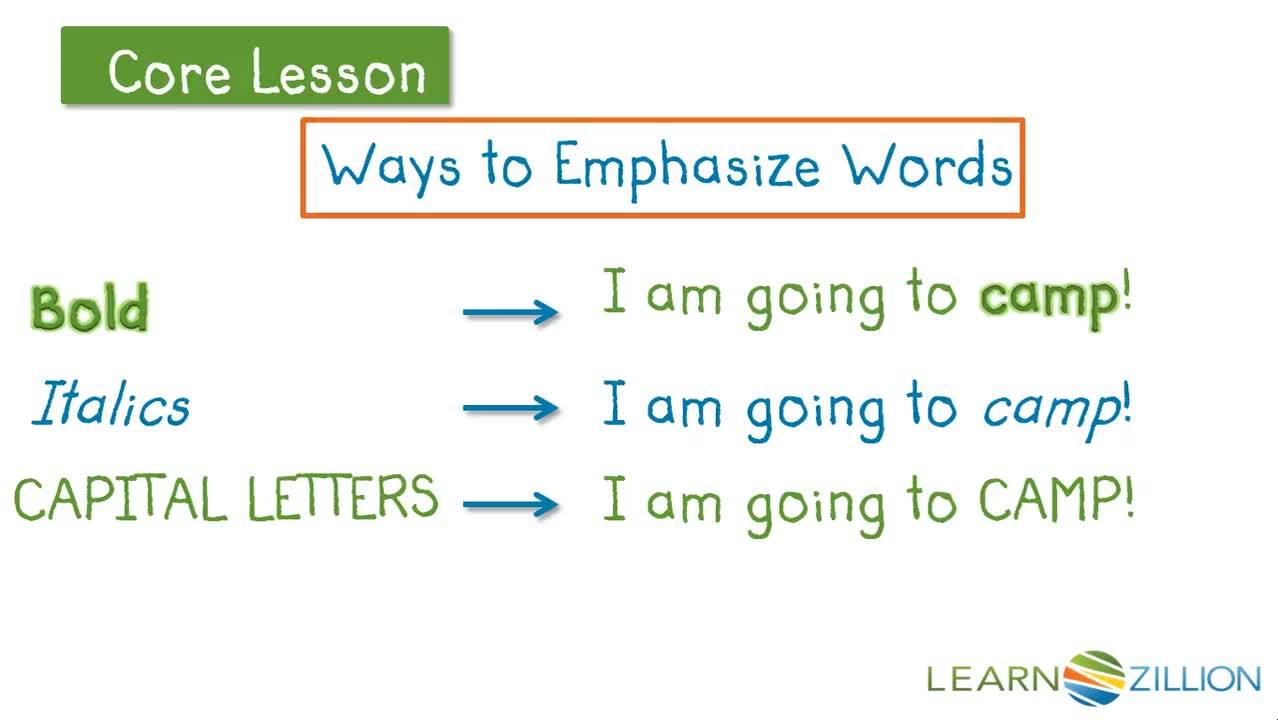 Core Lesson

Ways to Emphasize Words

Bold → I am going to camp!

Italics → I am going to camp!

CAPITAL LETTERS → I am going to CAMP!

LEARNZILLION